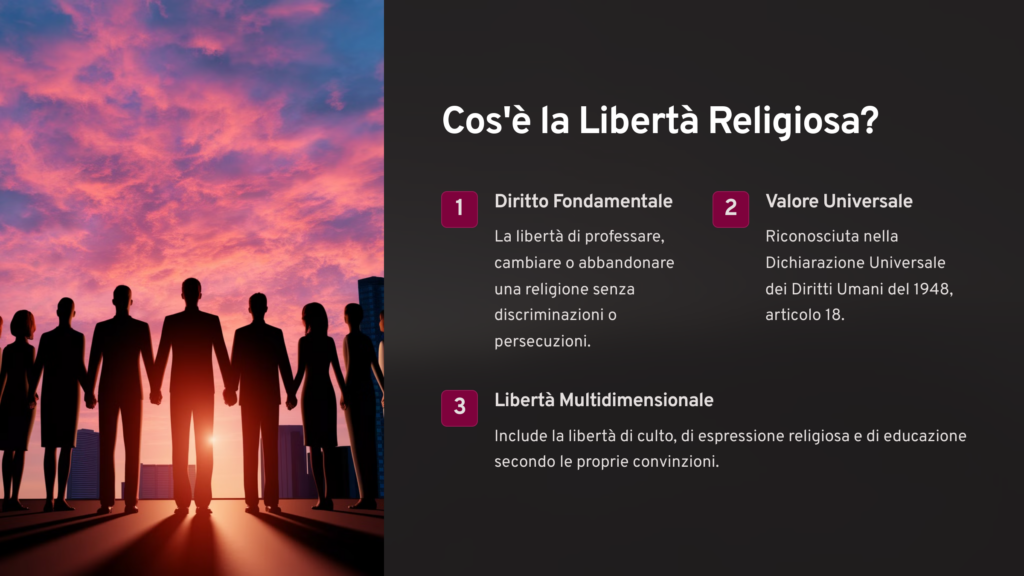 Cos'è la Libertà Religiosa?

1
Diritto Fondamentale
La libertà di professare, cambiare o abbandonare una religione senza discriminazioni o persecuzioni.

2
Valore Universale
Riconosciuta nella Dichiarazione Universale dei Diritti Umani del 1948, articolo 18.

3
Libertà Multidimensionale
Include la libertà di culto, di espressione religiosa e di educazione secondo le proprie convinzioni.